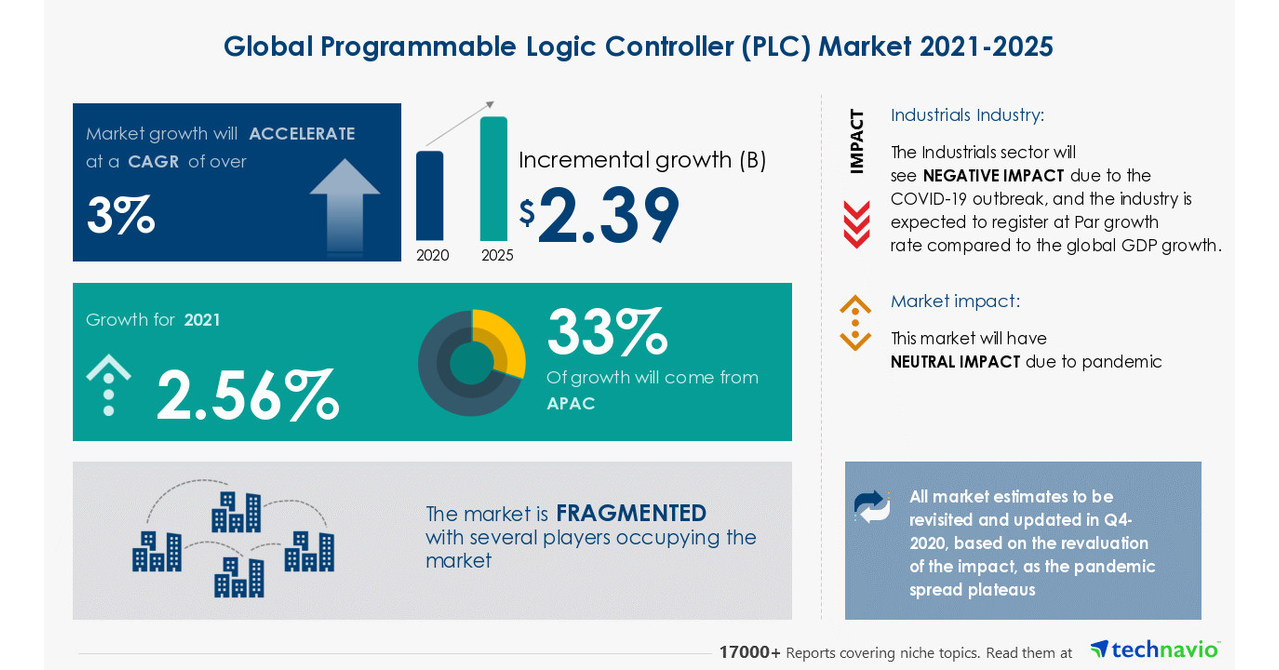 Global Programmable Logic Controller (PLC) Market 2021-2025

Market growth will ACCELERATE at a CAGR of over

3%

2020

2025

Incremental growth (B)

$2.39

Growth for 2021

2.56%

33%

Of growth will come from APAC

The market is FRAGMENTED with several players occupying the market

IMPACT

Industrials Industry:

The Industrials sector will see NEGATIVE IMPACT due to the COVID-19 outbreak, and the industry is expected to register at Par growth rate compared to the global GDP growth.

Market impact:

This market will have NEUTRAL IMPACT due to pandemic

All market estimates to be revisited and updated in Q4-2020, based on the revaluation of the impact, as the pandemic spread plateaus

17000+ Reports covering niche topics. Read them at technavio